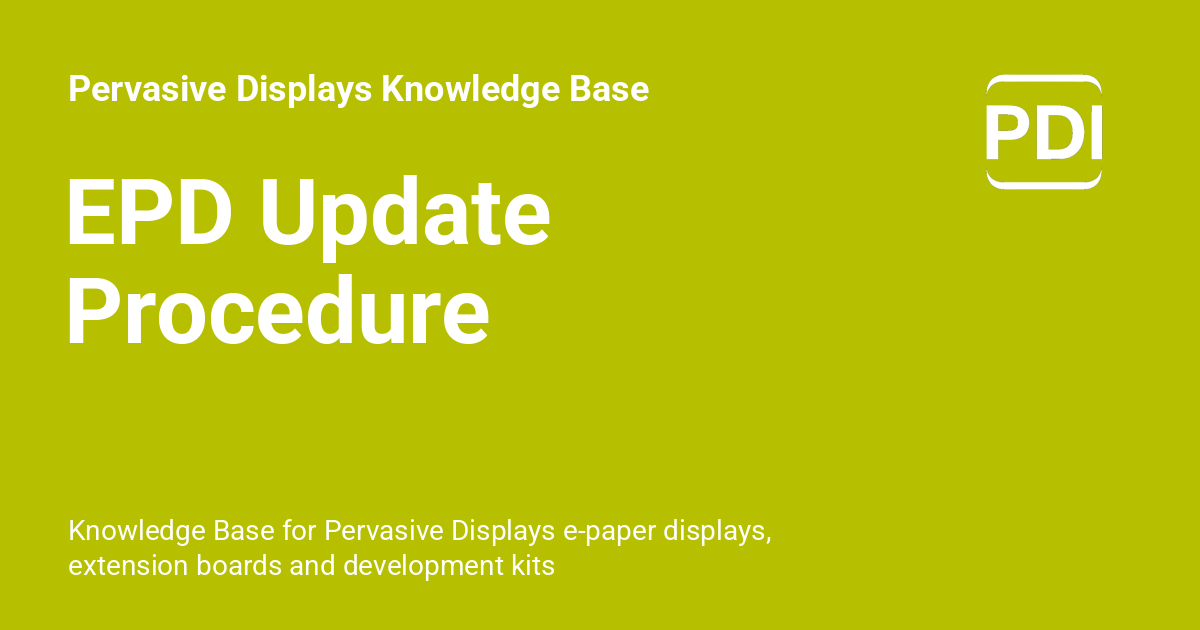 Pervasive Displays Knowledge Base

PDI

EPD Update Procedure

Knowledge Base for Pervasive Displays e-paper displays, extension boards and development kits